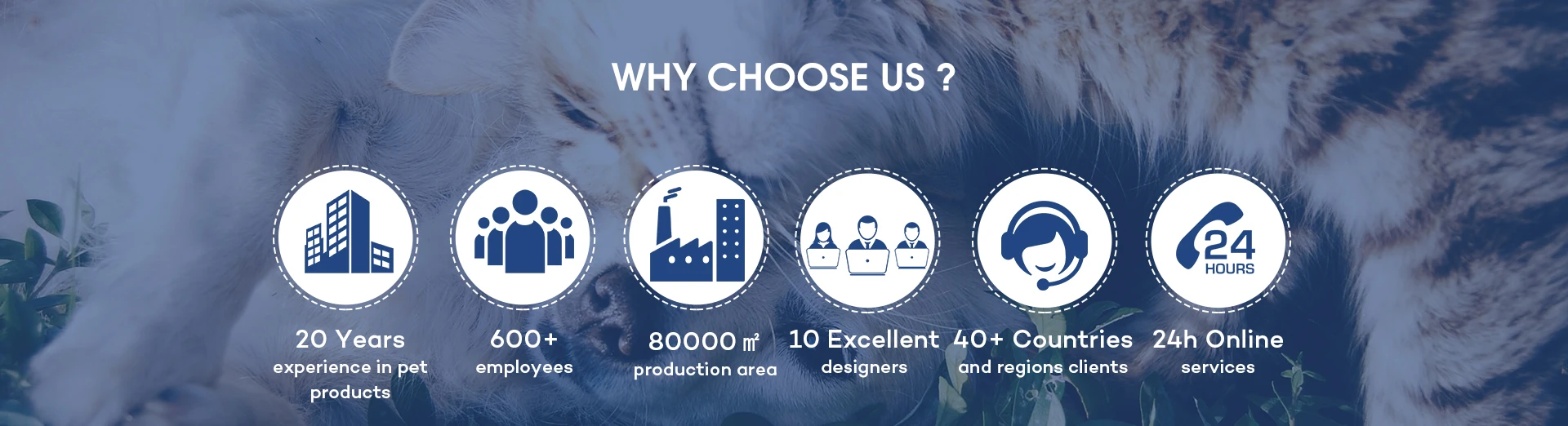 WHY CHOOSE US ?

24 HOURS

20 Years
experience in pet products

600+
employees

80000 ㎡
production area

10 Excellent
designers

40+ Countries
and regions clients

24h Online
services